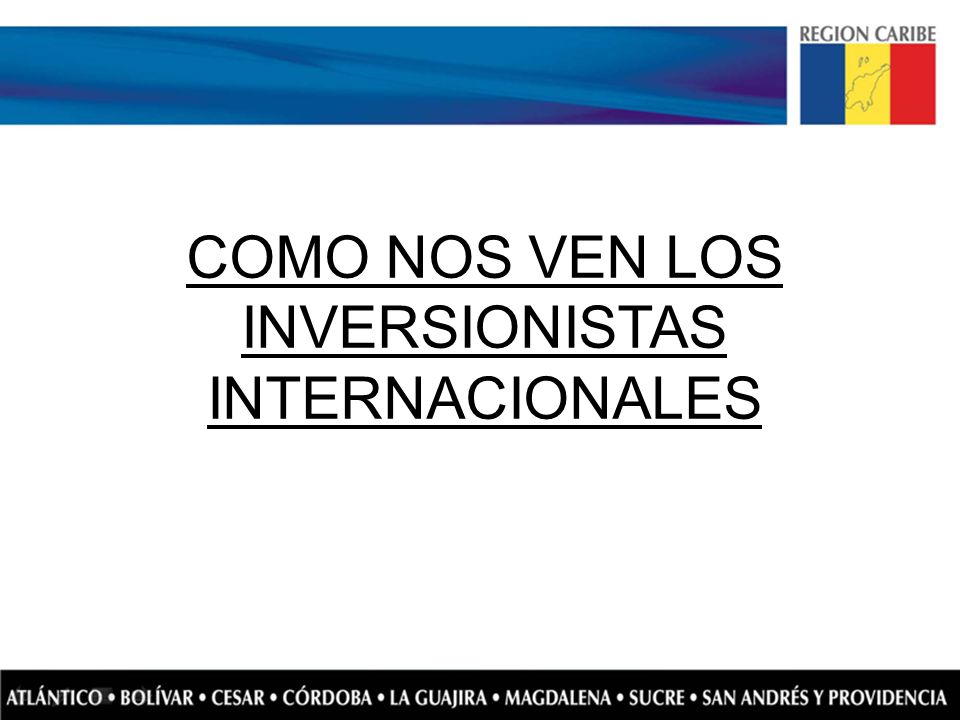 REGION CARIBE

COMO NOS VEN LOS INVERSIONISTAS INTERNACIONALES

ATLÁNTICO • BOLÍVAR • CESAR • CÓRDOBA • LA GUAJIRA • MAGDALENA • SUCRE • SAN ANDRÉS Y PROVIDENCIA